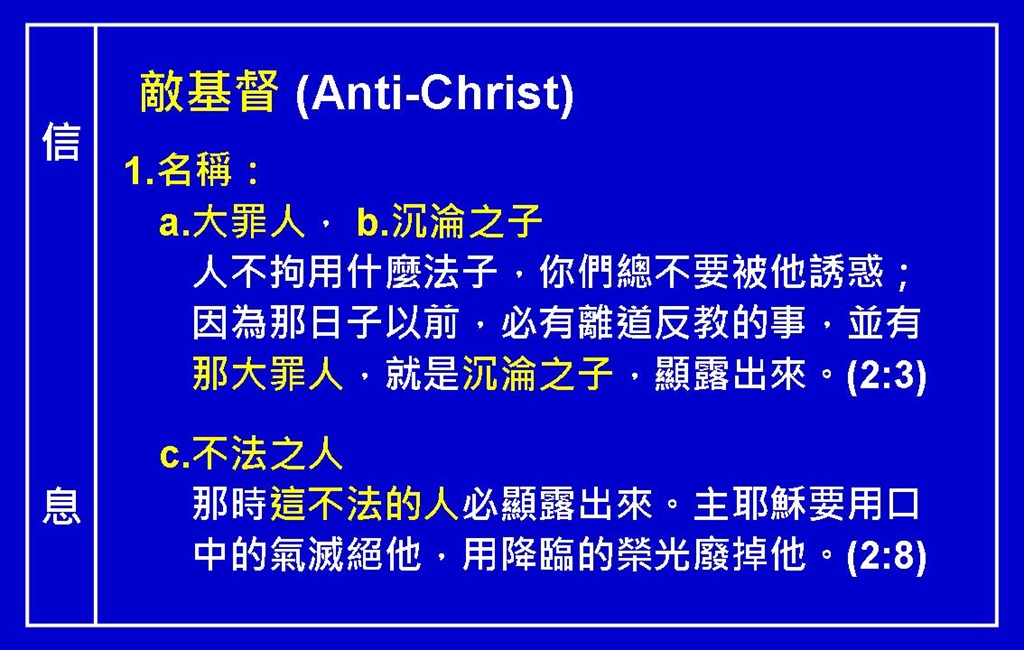 信

息

敵基督 (Anti-Christ)

1.名稱：

a.大罪人， b.沉淪之子

人不拘用什麼法子，你們總不要被他誘惑；因為那日子以前，必有離道反教的事，並有那大罪人，就是沉淪之子，顯露出來。(2:3)

c.不法之人

那時這不法的人必顯露出來。主耶穌要用口中的氣滅絕他，用降臨的榮光廢掉他。(2:8)